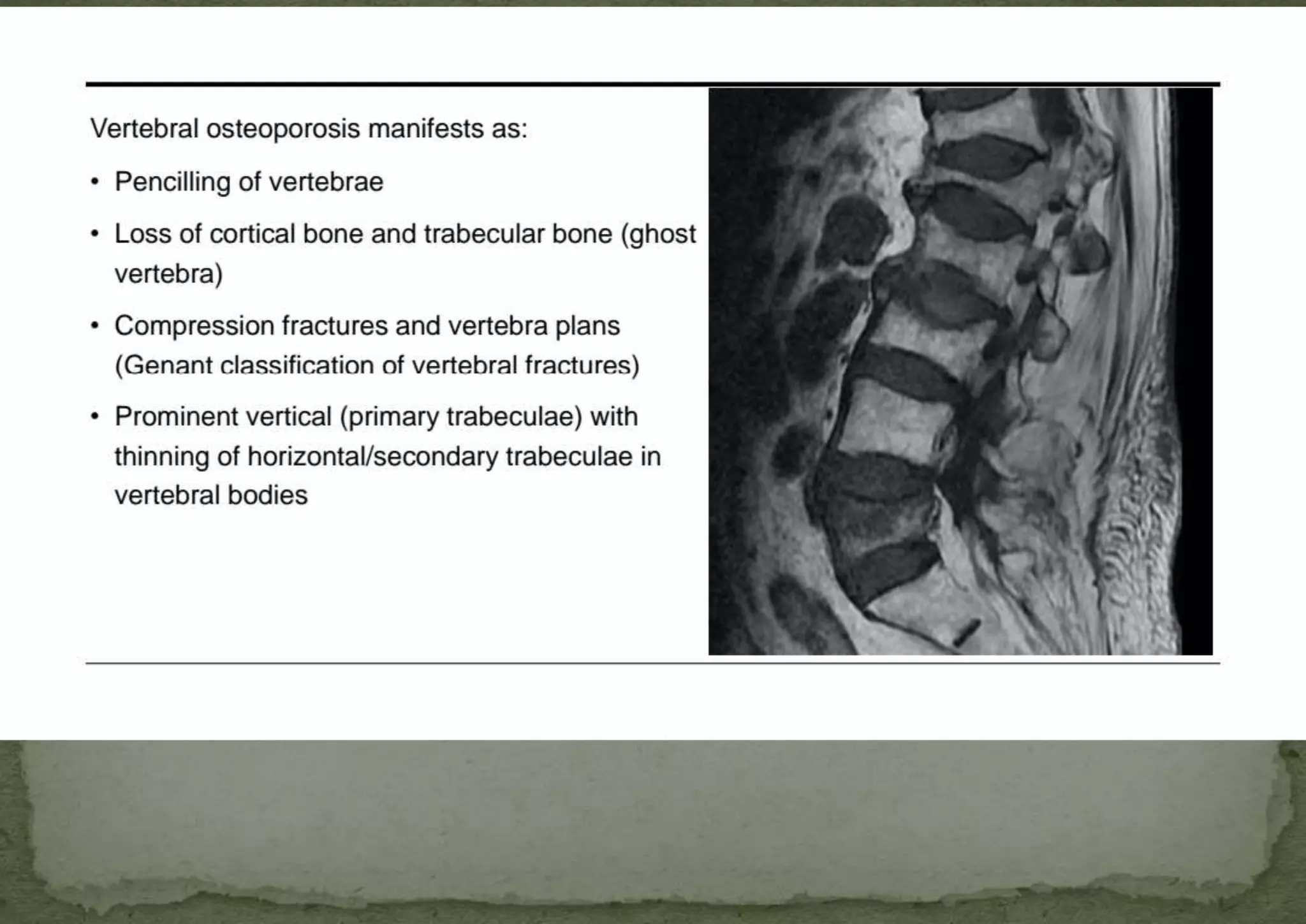 Vertebral osteoporosis manifests as:

• Pencilling of vertebrae

• Loss of cortical bone and trabecular bone (ghost vertebra)

• Compression fractures and vertebra plans (Genant classification of vertebral fractures)

• Prominent vertical (primary trabeculae) with thinning of horizontal/secondary trabeculae in vertebral bodies